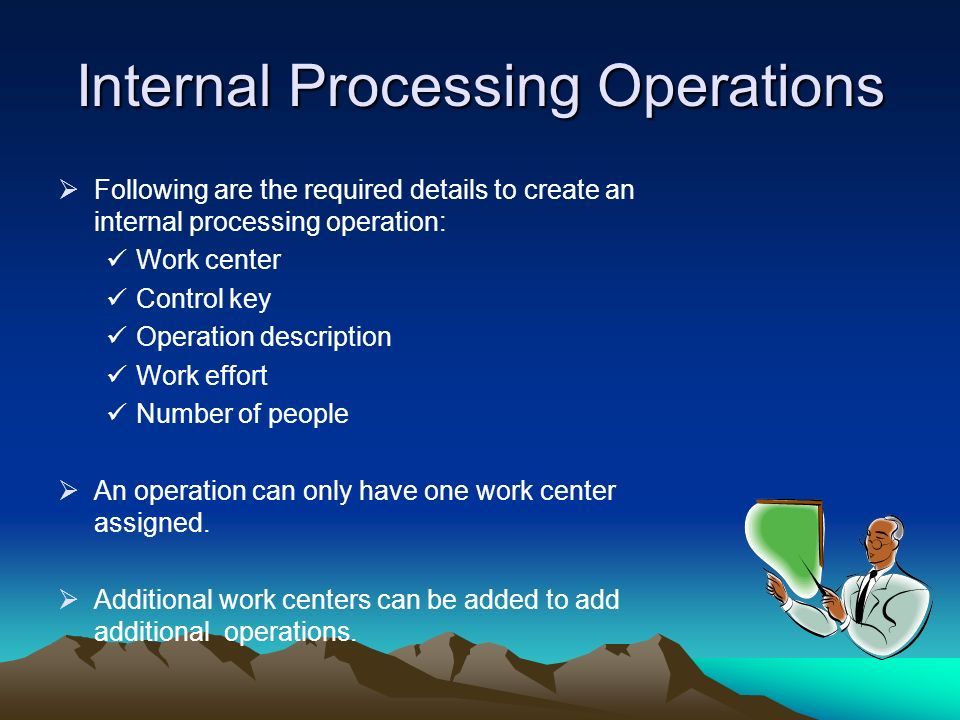 Internal Processing Operations

➢ Following are the required details to create an internal processing operation:
✓ Work center
✓ Control key
✓ Operation description
✓ Work effort
✓ Number of people

➢ An operation can only have one work center assigned.

➢ Additional work centers can be added to add additional operations.